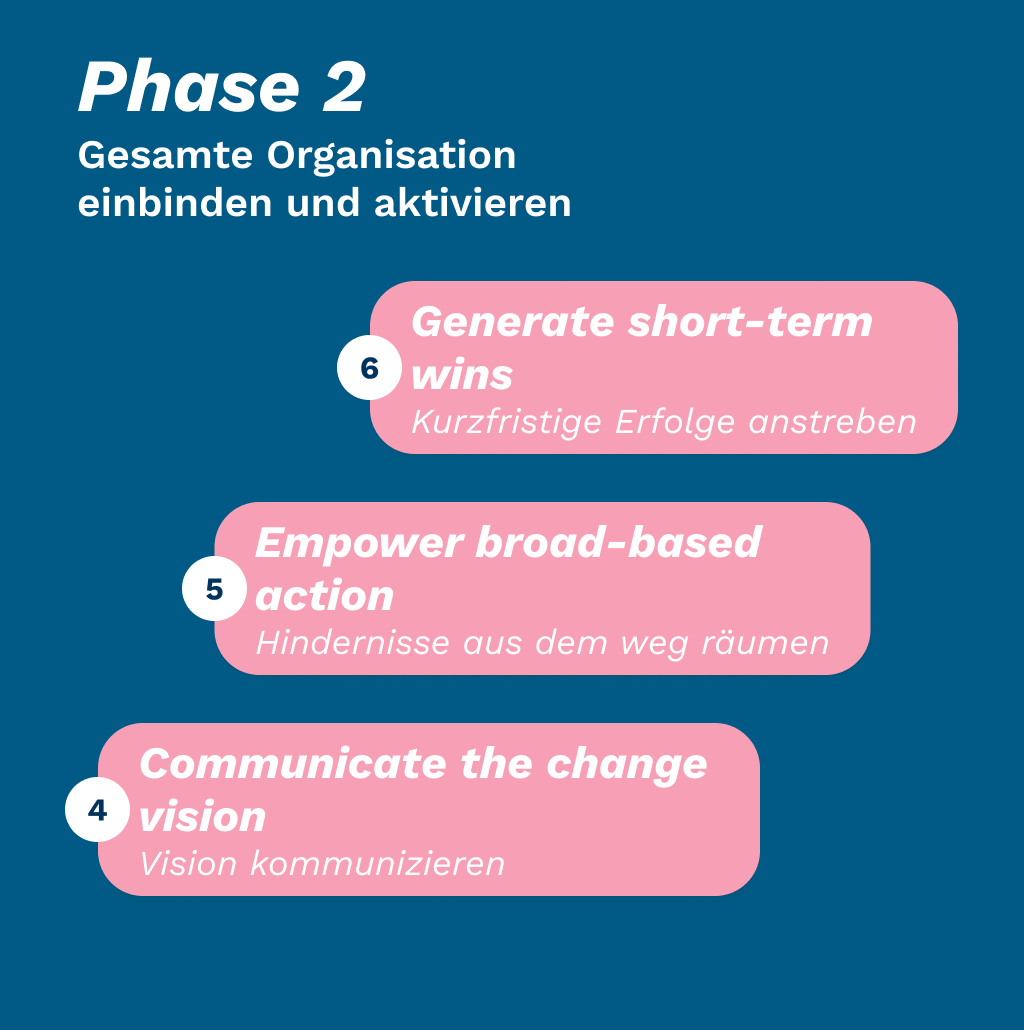 Phase 2
Gesamte Organisation einbinden und aktivieren

6 Generate short-term wins
Kurzfristige Erfolge anstreben

5 Empower broad-based action
Hindernisse aus dem weg räumen

4 Communicate the change vision
Vision kommunizieren